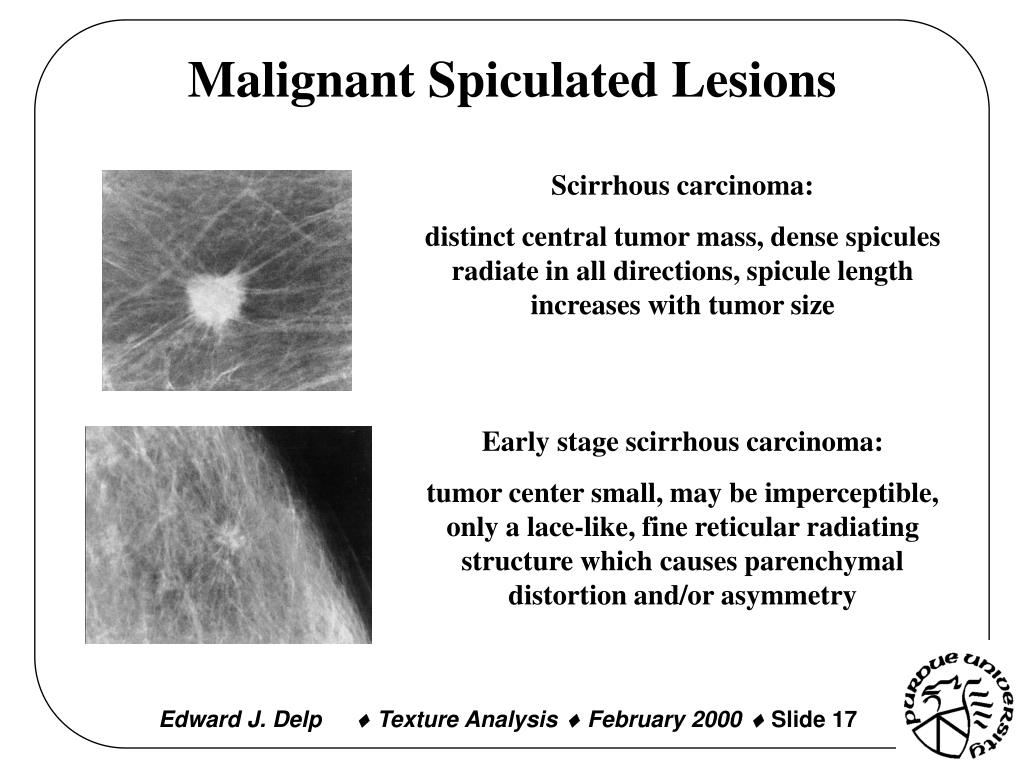 Malignant Spiculated Lesions

Scirrhous carcinoma:

distinct central tumor mass, dense spicules radiate in all directions, spicule length increases with tumor size

Early stage scirrhous carcinoma:

tumor center small, may be imperceptible, only a lace-like, fine reticular radiating structure which causes parenchymal distortion and/or asymmetry

Edward J. Delp ♦ Texture Analysis ♦ February 2000 ♦ Slide 17

PURDUE UNIVERSITY